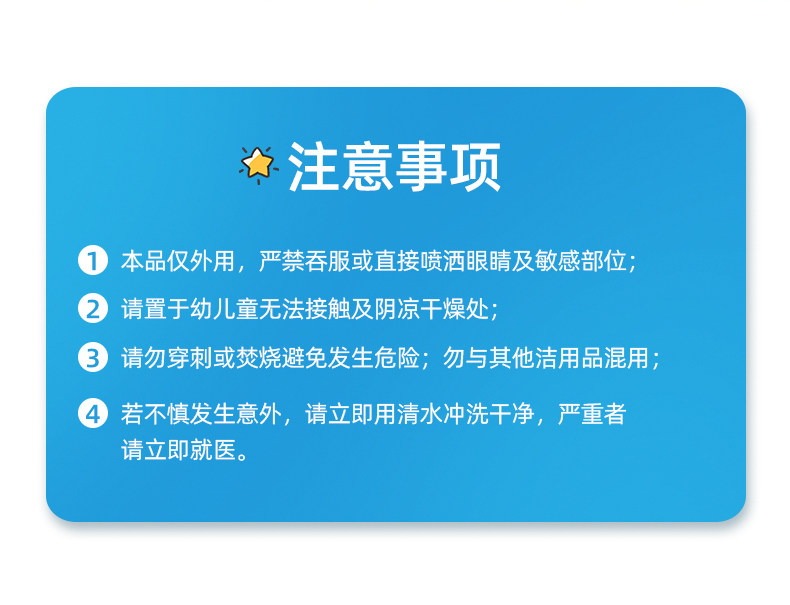 注意事项

1 本品仅外用，严禁吞服或直接喷洒眼睛及敏感部位；

2 请置于幼儿童无法接触及阴凉干燥处；

3 请勿穿刺或焚烧避免发生危险；勿与其他洁用品混用；

4 若不慎发生意外，请立即用清水冲洗干净，严重者请立即就医。